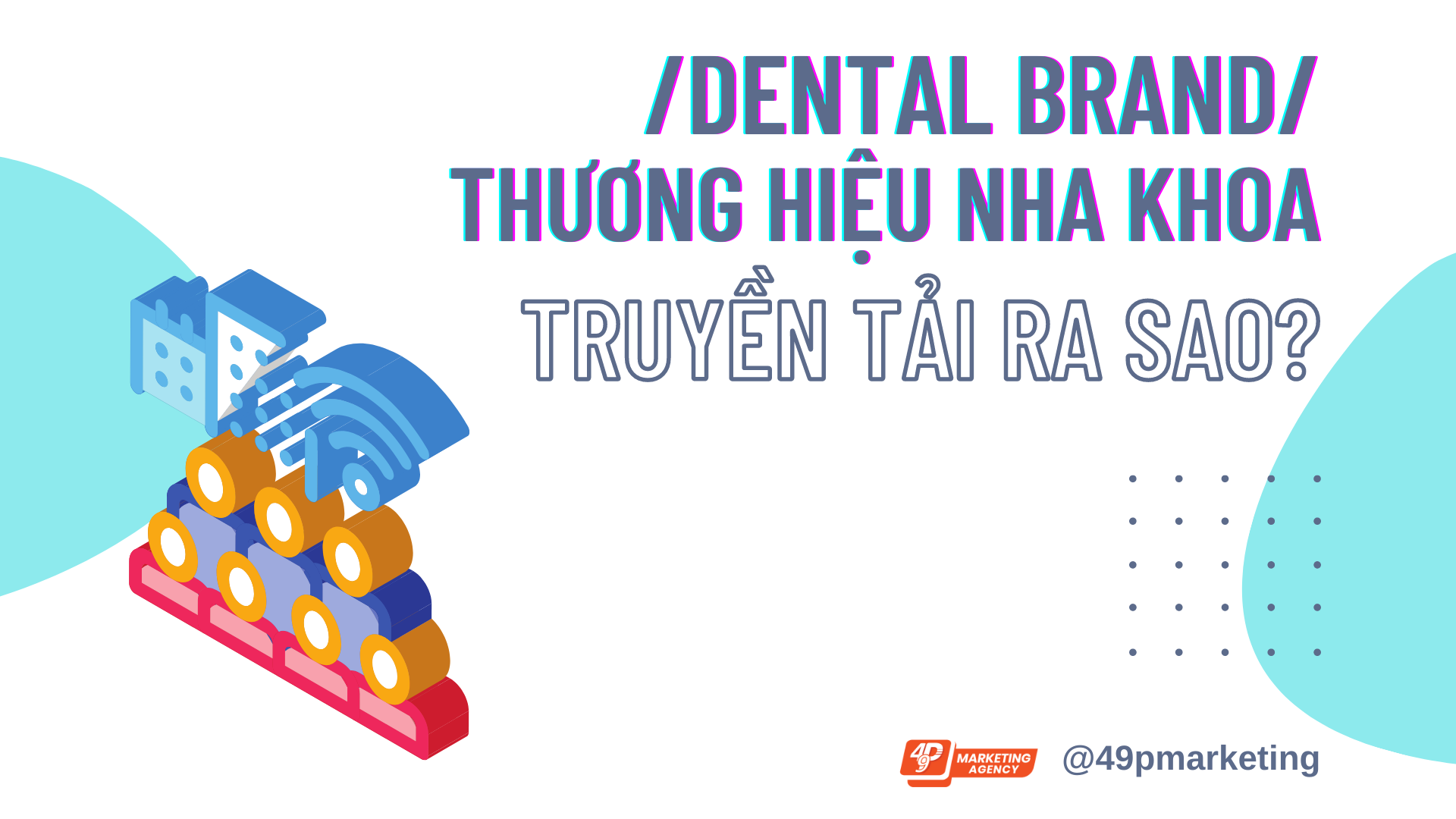 /DENTAL BRAND/
THƯƠNG HIỆU NHA KHOA
TRUYỀN TẢI RA SAO?

49P MARKETING AGENCY

@49pmarketing